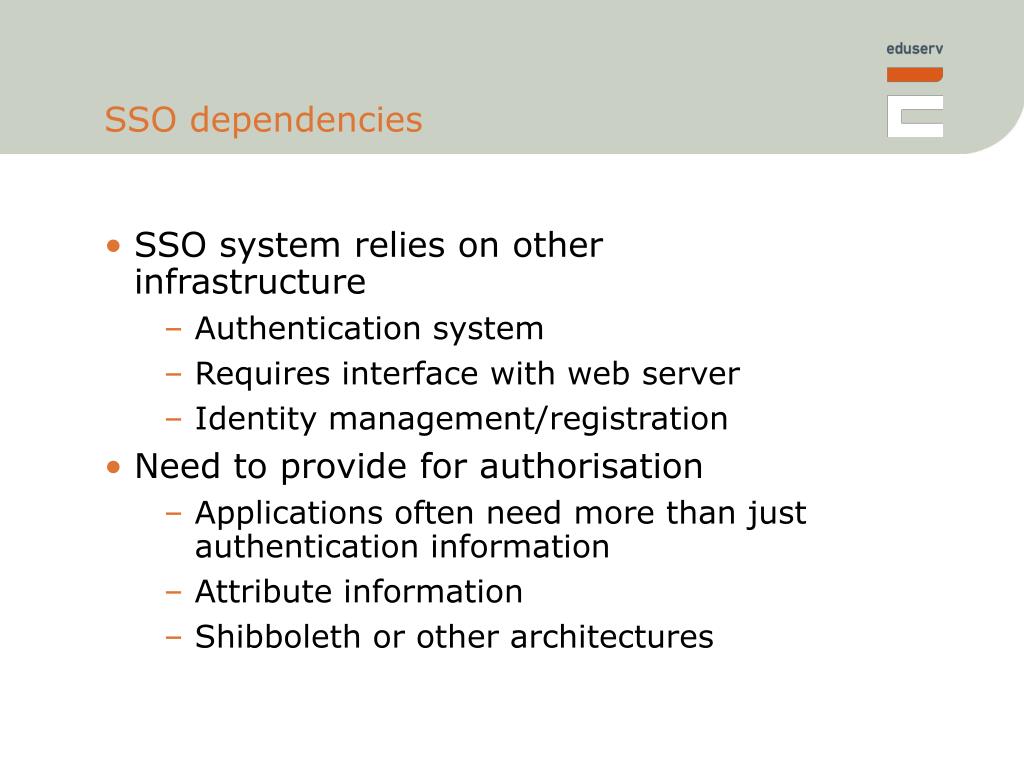 eduserv

SSO dependencies

• SSO system relies on other infrastructure
  – Authentication system
  – Requires interface with web server
  – Identity management/registration
• Need to provide for authorisation
  – Applications often need more than just authentication information
  – Attribute information
  – Shibboleth or other architectures